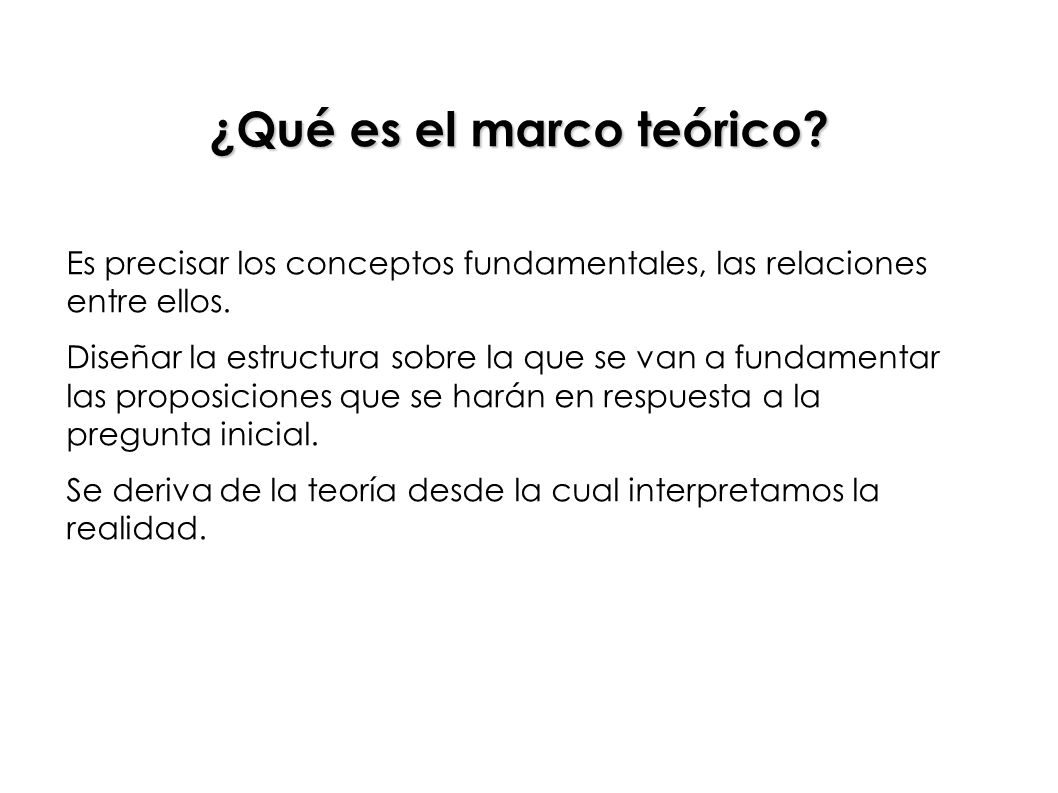 ¿Qué es el marco teórico?

Es precisar los conceptos fundamentales, las relaciones entre ellos.

Diseñar la estructura sobre la que se van a fundamentar las proposiciones que se harán en respuesta a la pregunta inicial.

Se deriva de la teoría desde la cual interpretamos la realidad.